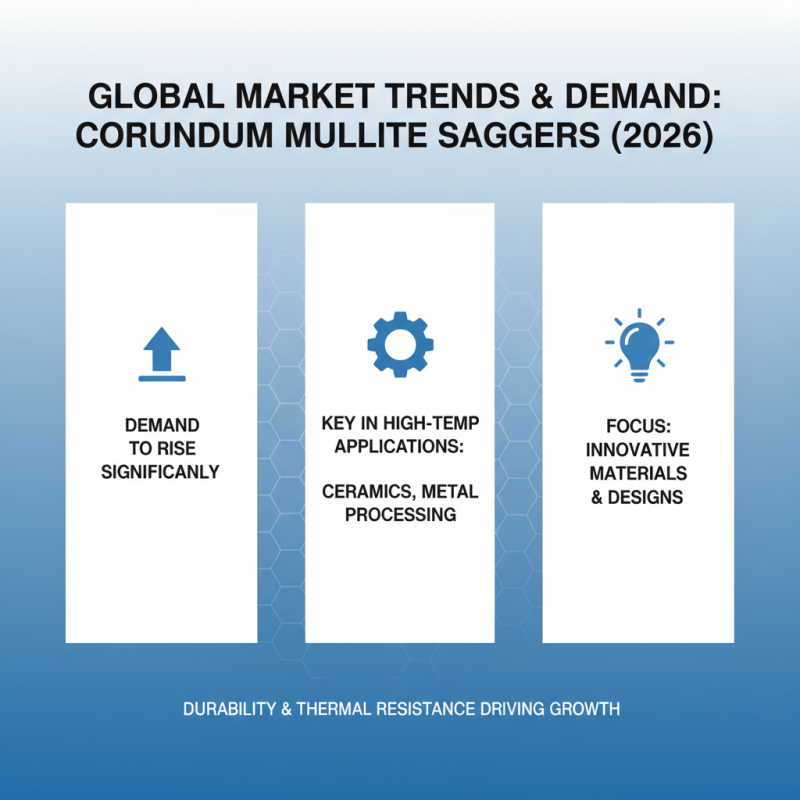 GLOBAL MARKET TRENDS & DEMAND: CORUNDUM MULLITE SAGGERS (2026)

DEMAND TO RISE SIGNIFICANLY

KEY IN HIGH-TEMP APPLICATIONS:

CERAMICS, METAL PROCESSING

FOCUS: INNOVATIVE MATERIALS & DESIGNS

DURABILITY & THERMAL RESISTANCE DRIVING GROWTH